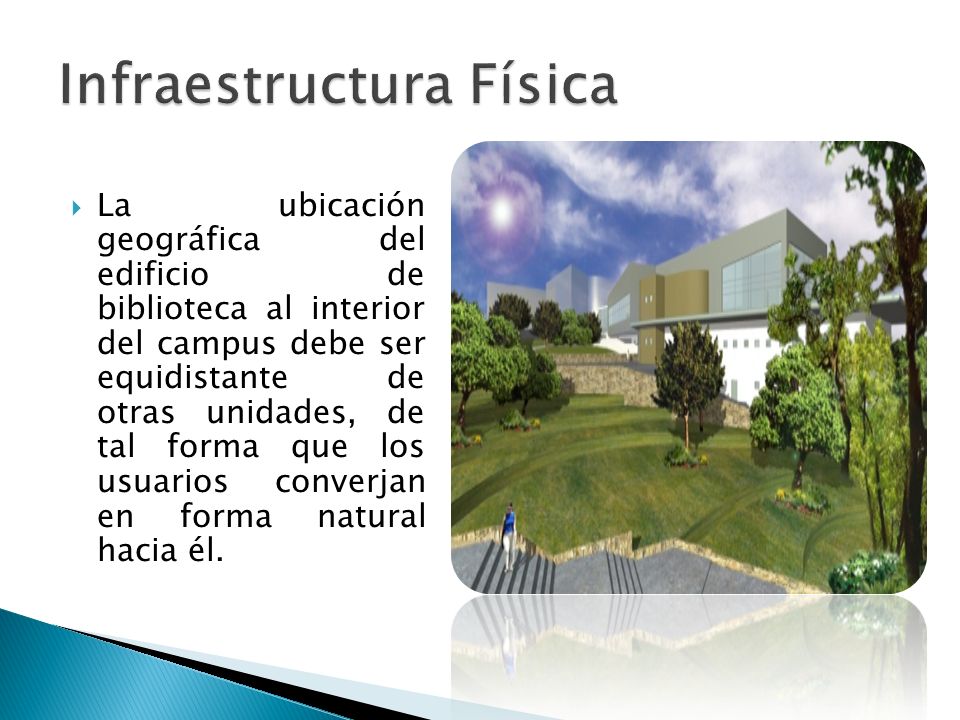 Infraestructura Física

La ubicación geográfica del edificio de biblioteca al interior del campus debe ser equidistante de otras unidades, de tal forma que los usuarios converjan en forma natural hacia él.